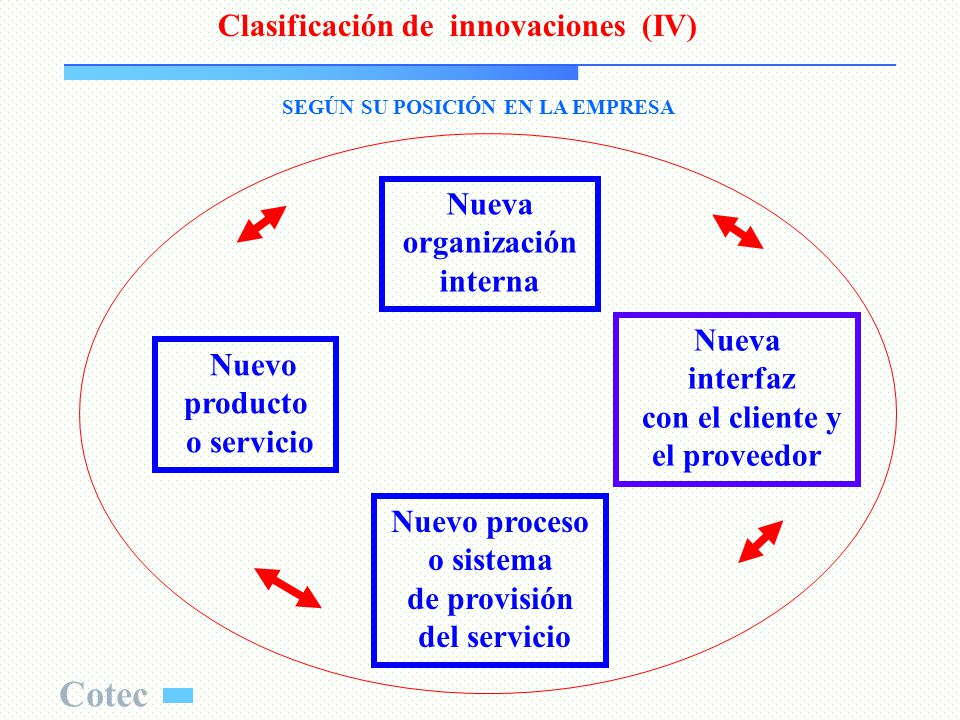 Clasificación de innovaciones (IV)

SEGÚN SU POSICIÓN EN LA EMPRESA

Nueva organización interna

Nuevo producto o servicio

Nueva interfaz con el cliente y el proveedor

Nuevo proceso o sistema de provisión del servicio

Cotec